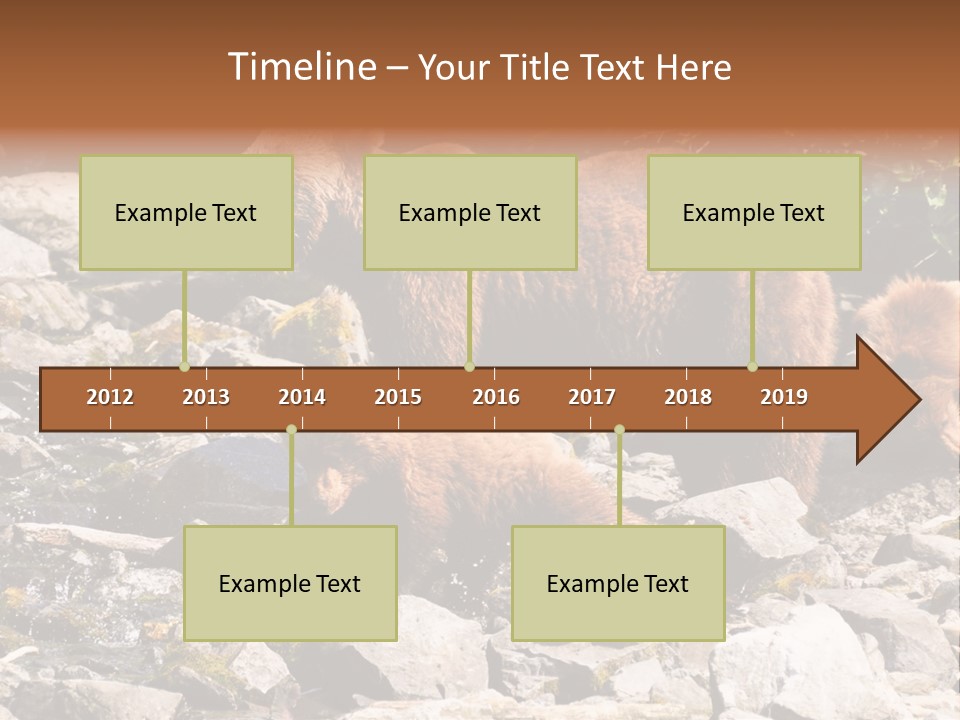 Timeline – Your Title Text Here

Example Text

Example Text

Example Text

2012 2013 2014 2015 2016 2017 2018 2019

Example Text

Example Text